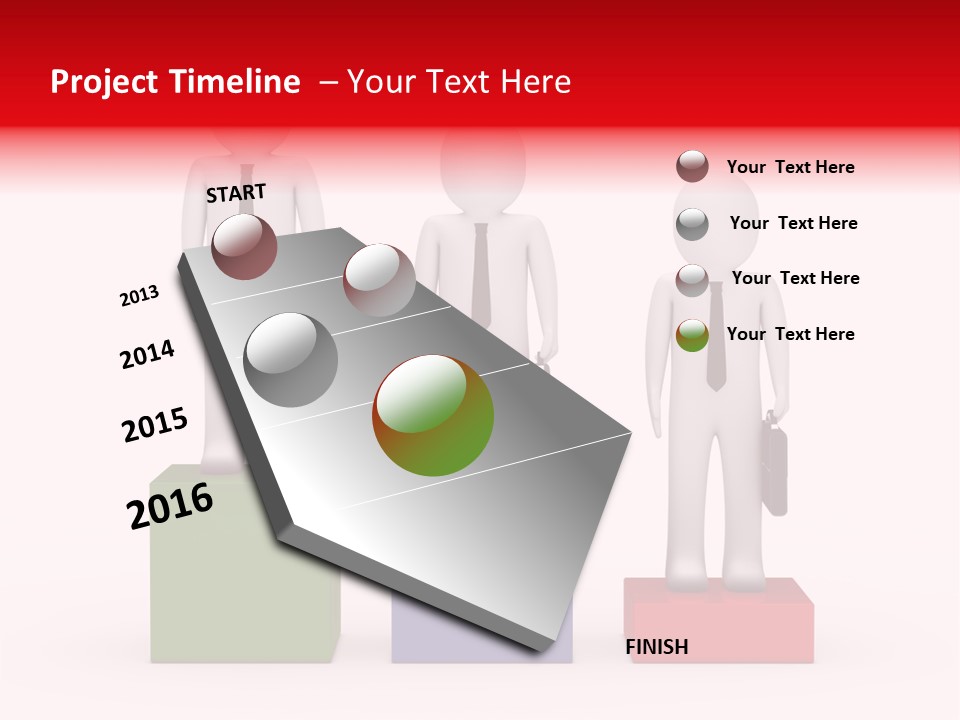 Project Timeline – Your Text Here

START

2013

2014

2015

2016

Your Text Here

Your Text Here

Your Text Here

Your Text Here

FINISH